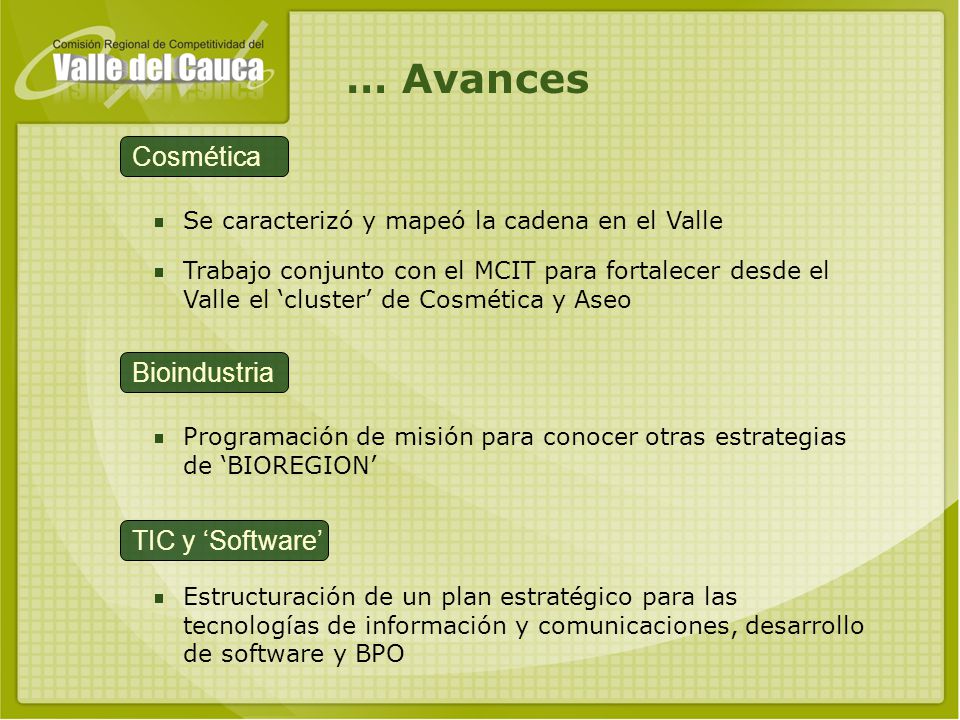 Comisión Regional de Competitividad del
Valle del Cauca

… Avances

Cosmética

- Se caracterizó y mapeó la cadena en el Valle
- Trabajo conjunto con el MCIT para fortalecer desde el Valle el ‘cluster’ de Cosmética y Aseo

Bioindustria

- Programación de misión para conocer otras estrategias de ‘BIOREGION’

TIC y ‘Software’

- Estructuración de un plan estratégico para las tecnologías de información y comunicaciones, desarrollo de software y BPO